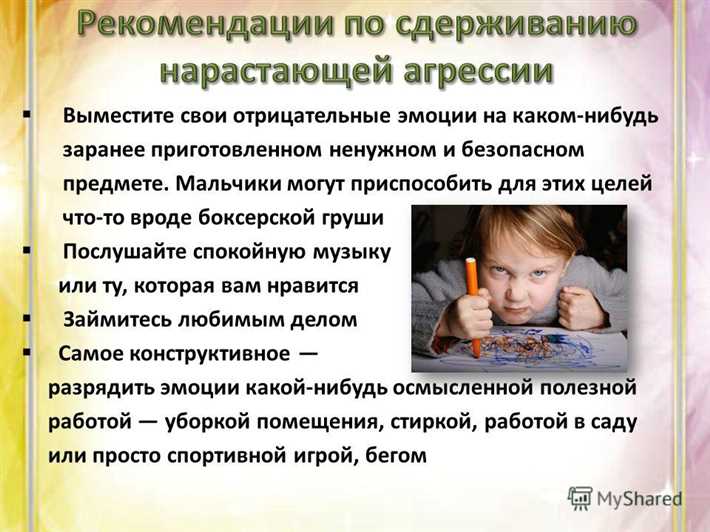 Рекомендации по сдерживанию нарастающей агрессии

▪ Выместите свои отрицательные эмоции на каком-нибудь заранее приготовленном ненужном и безопасном предмете. Мальчики могут приспособить для этих целей что-то вроде боксерской груши

▪ Послушайте спокойную музыку или ту, которая вам нравится

▪ Займитесь любимым делом

▪ Самое конструктивное — разрядить эмоции какой-нибудь осмысленной полезной работой — уборкой помещения, стиркой, работой в саду или просто спортивной игрой, бегом

MyShared